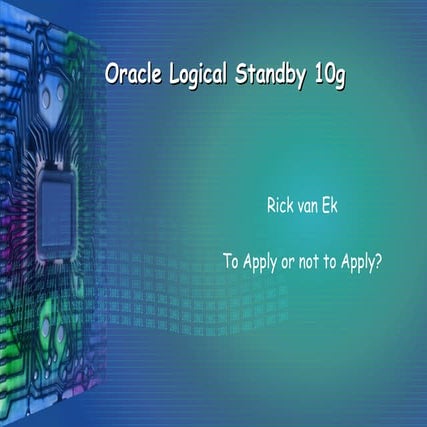 Oracle Logical Standby 10g

Rick van Ek

To Apply or not to Apply?